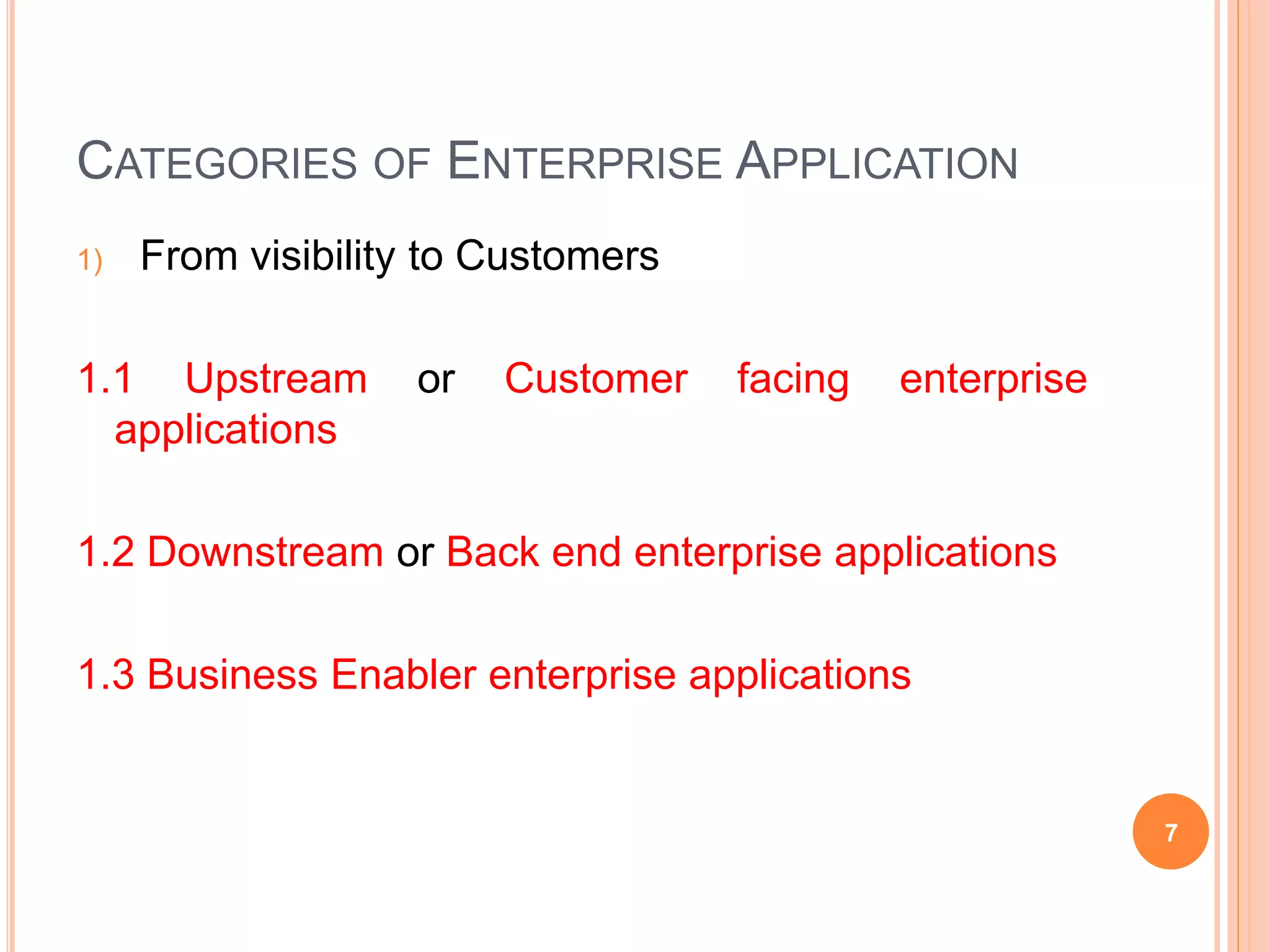 CATEGORIES OF ENTERPRISE APPLICATION

1) From visibility to Customers

1.1 Upstream or Customer facing enterprise applications

1.2 Downstream or Back end enterprise applications

1.3 Business Enabler enterprise applications

7